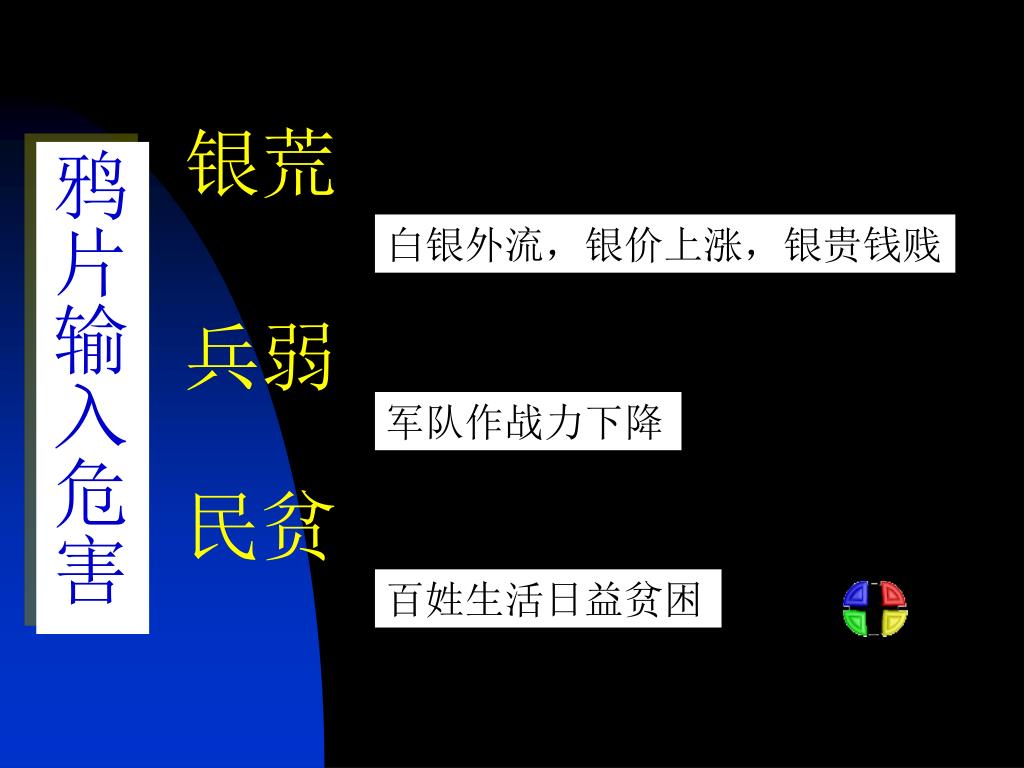 鸦片输入危害

银荒

白银外流，银价上涨，银贵钱贱

兵弱

军队作战力下降

民贫

百姓生活日益贫困